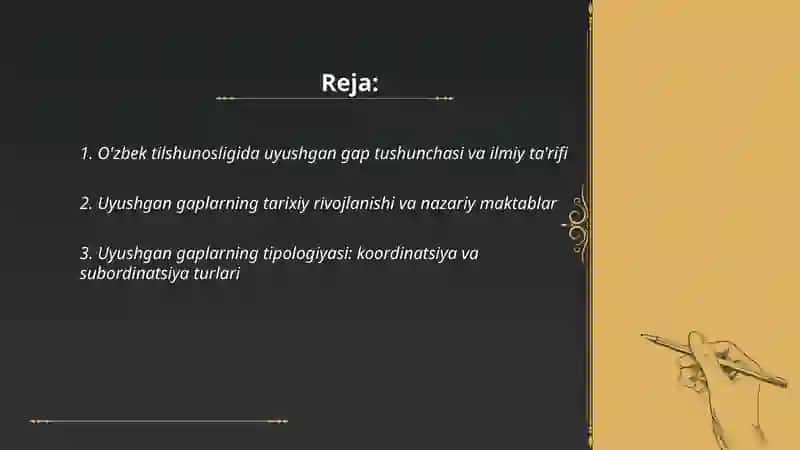 Reja:

1. O'zbek tilshunosligida uyushgan gap tushunchasi va ilmiy ta'rifi

2. Uyushgan gaplarning tarixiy rivojlanishi va nazariy maktablar

3. Uyushgan gaplarning tipologiyasi: koordinatsiya va subordinatsiya turlari